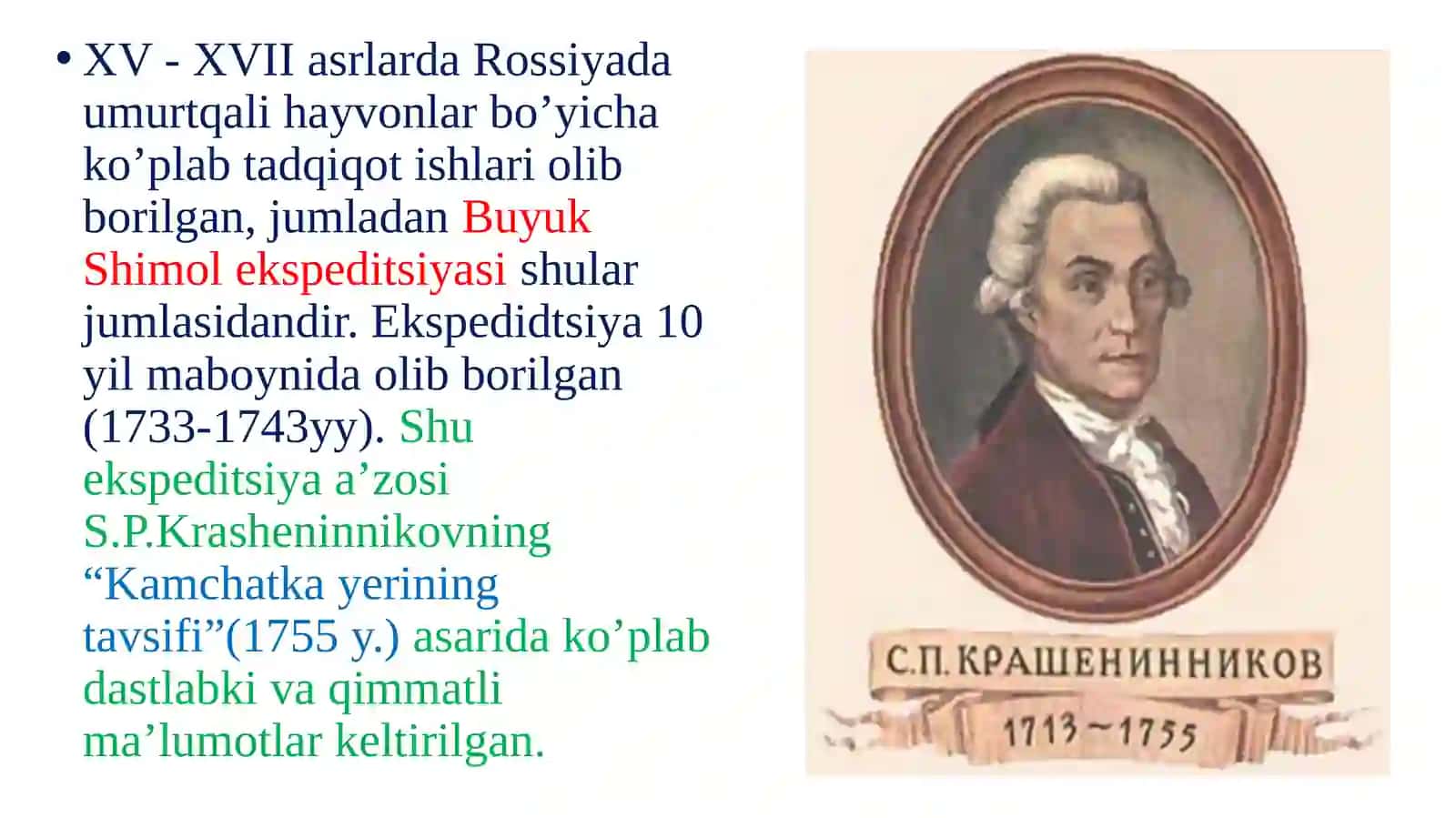 • XV - XVII asrlarda Rossiyada umurtqali hayvonlar bo’yicha ko’plab tadqiqot ishlari olib borilgan, jumladan Buyuk Shimol ekspeditsiyasi shular jumlasidandir. Ekspedidtsiya 10 yil maboynida olib borilgan (1733-1743yy). Shu ekspeditsiya a’zosi S.P.Krasheninnikovning “Kamchatka yerining tavsifi”(1755 y.) asarida ko’plab dastlabki va qimmatli ma’lumotlar keltirilgan.

С.П. КРАШЕНИННИКОВ
1713 ~ 1755